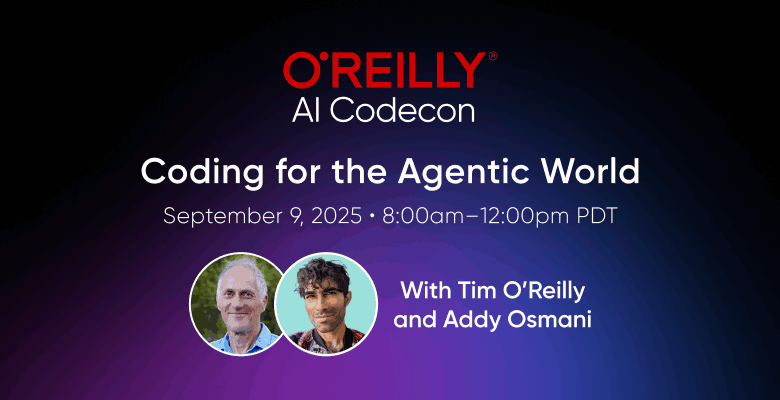 O'REILLY®
AI Codecon

Coding for the Agentic World

September 9, 2025 • 8:00am–12:00pm PDT

With Tim O'Reilly and Addy Osmani